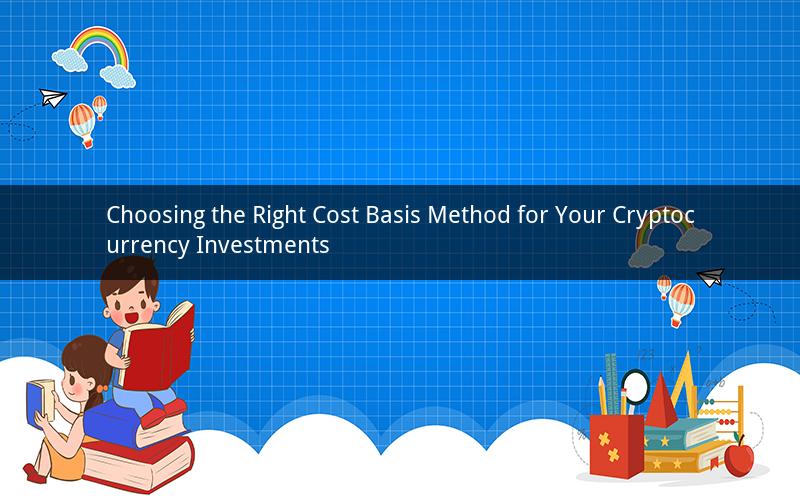 Choosing the Right Cost Basis Method for Your Cryptocurrency Investments